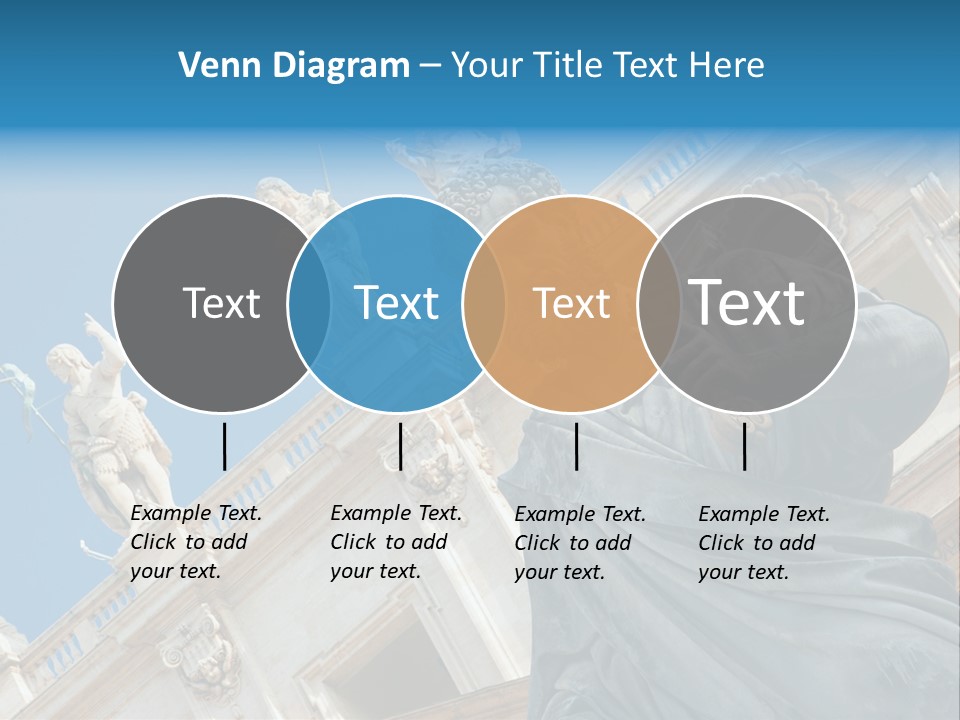 Venn Diagram – Your Title Text Here

Text

Text

Text

Text

Example Text. Click to add your text.

Example Text. Click to add your text.

Example Text. Click to add your text.

Example Text. Click to add your text.